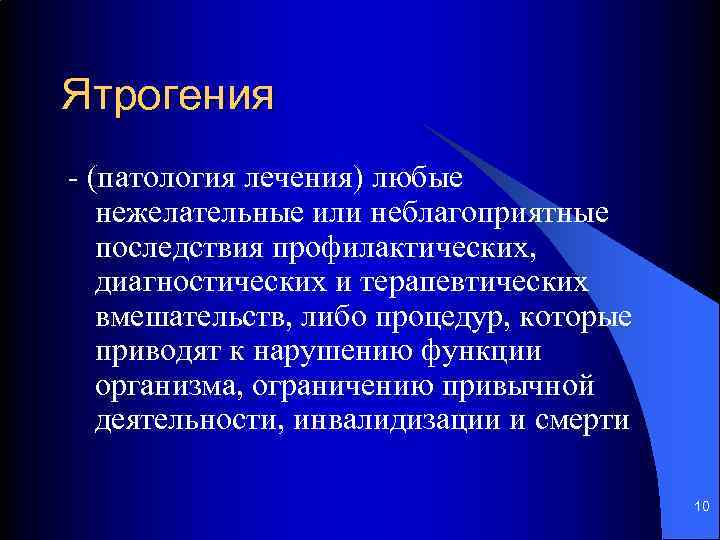 Ятрогения

- (патология лечения) любые нежелательные или неблагоприятные последствия профилактических, диагностических и терапевтических вмешательств, либо процедур, которые приводят к нарушению функции организма, ограничению привычной деятельности, инвалидизации и смерти

10